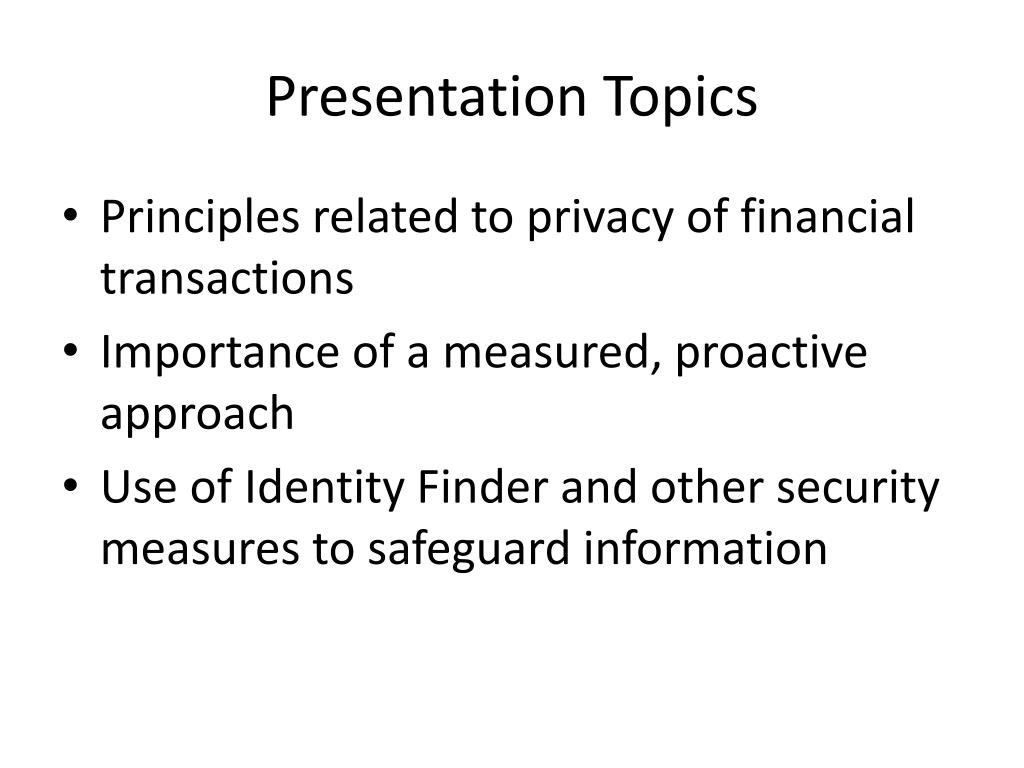 Presentation Topics

• Principles related to privacy of financial transactions
• Importance of a measured, proactive approach
• Use of Identity Finder and other security measures to safeguard information